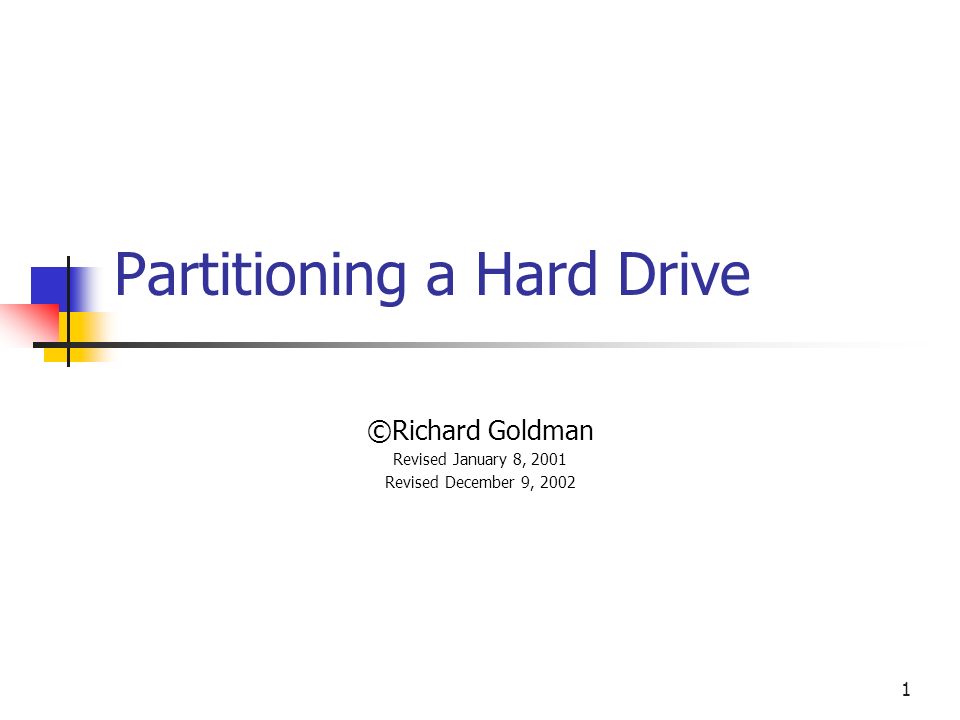 Partitioning a Hard Drive

©Richard Goldman
Revised January 8, 2001
Revised December 9, 2002

1